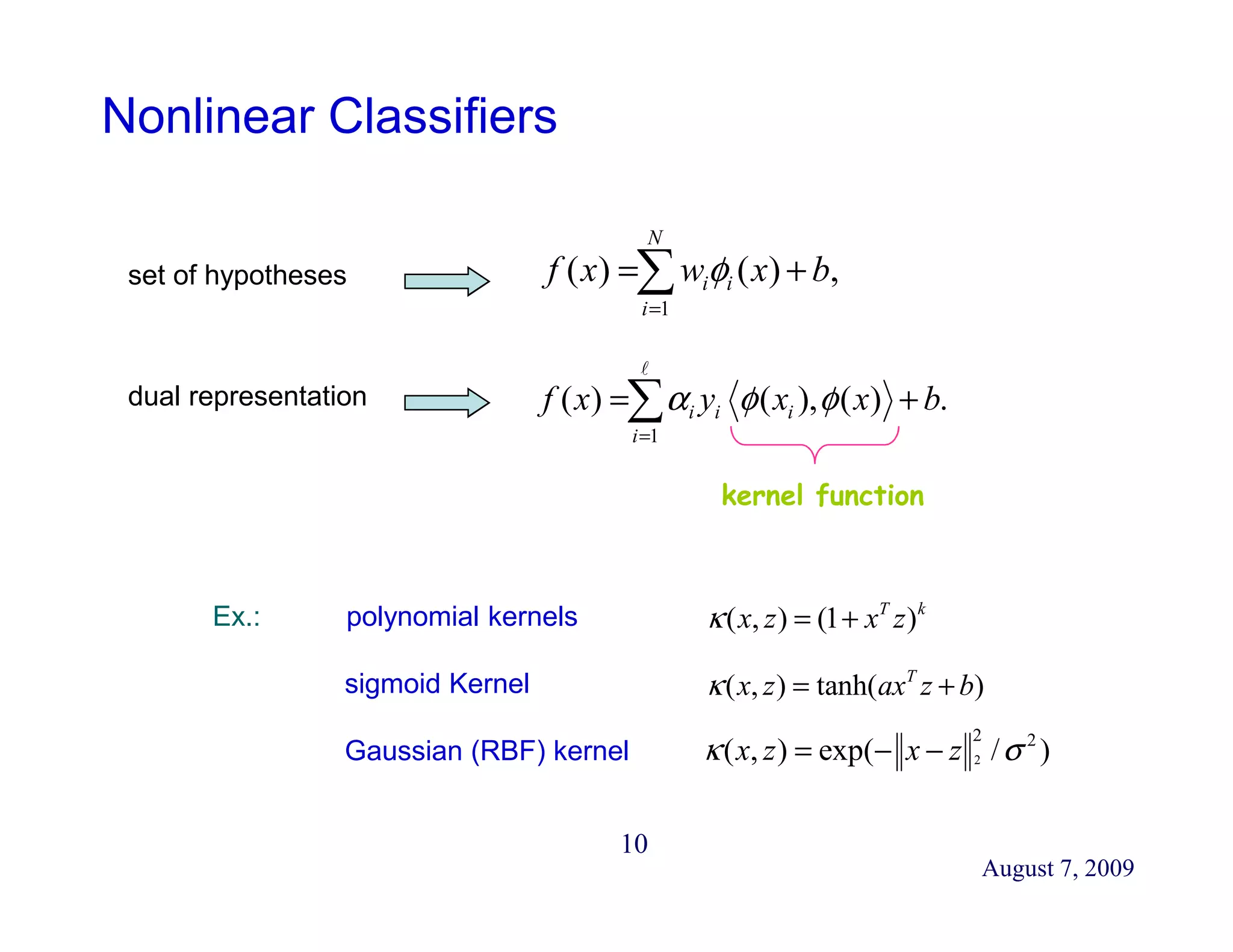 Nonlinear Classifiers

set of hypotheses $f(x) = \sum_{i=1}^{N} w_i \phi_i(x) + b,$

dual representation $f(x) = \sum_{i=1}^{\ell} \alpha_i y_i \langle \phi(x_i), \phi(x) \rangle + b.$

kernel function

Ex.: polynomial kernels $\kappa(x,z) = (1 + x^T z)^k$

sigmoid Kernel $\kappa(x,z) = \tanh(ax^T z + b)$

Gaussian (RBF) kernel $\kappa(x,z) = \exp(-\|x - z\|_2^2 / \sigma^2)$

10

August 7, 2009